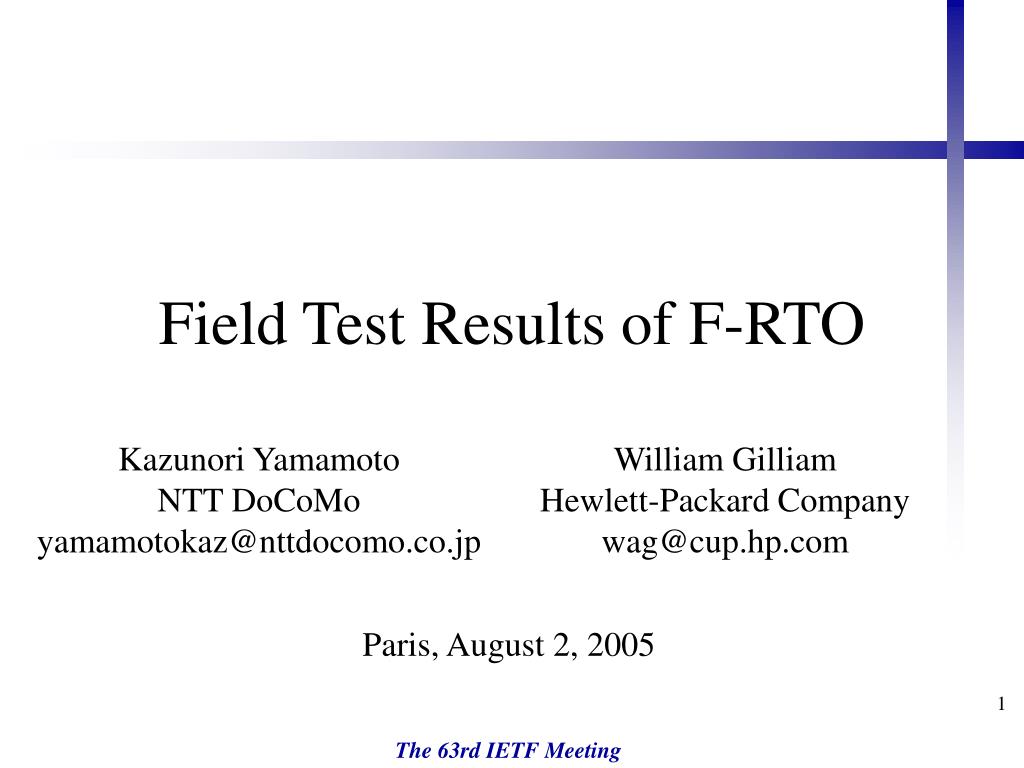 Field Test Results of F-RTO

Kazunori Yamamoto
NTT DoCoMo
yamamotokaz@nttdocomo.co.jp

William Gilliam
Hewlett-Packard Company
wag@cup.hp.com

Paris, August 2, 2005

1

The 63rd IETF Meeting